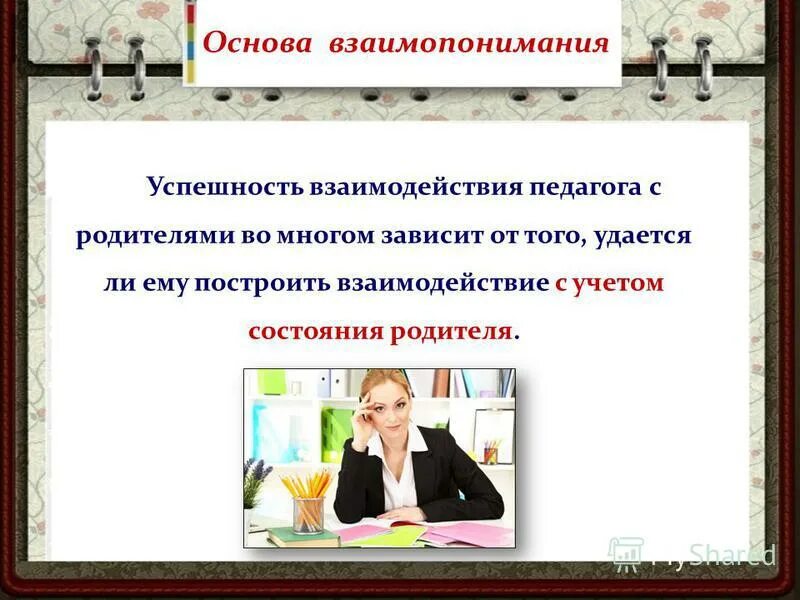 Основа взаимопонимания

Успешность взаимодействия педагога с родителями во многом зависит от того, удается ли ему построить взаимодействие с учетом состояния родителя.

MyShared